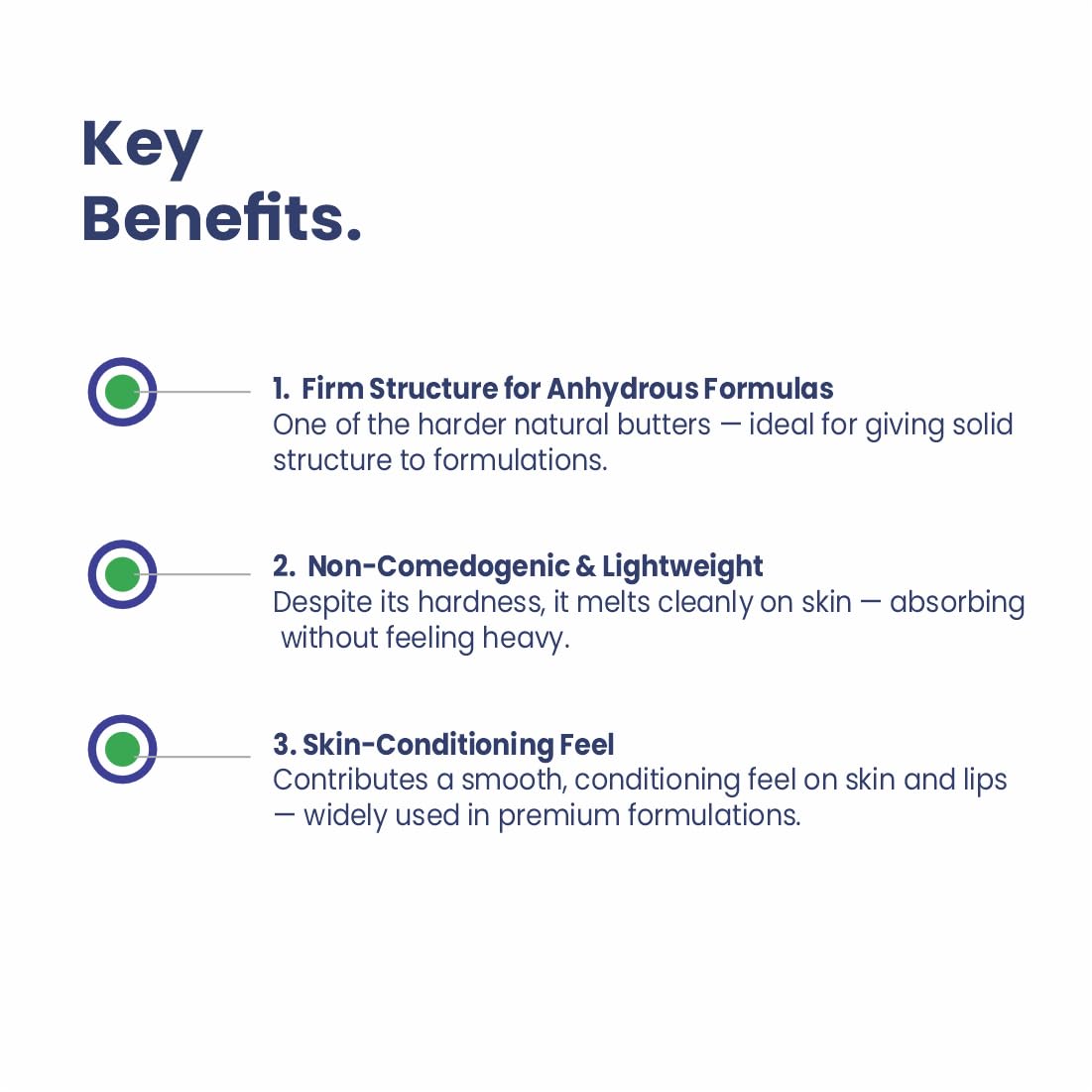 Key
Benefits.

1. Firm Structure for Anhydrous Formulas
One of the harder natural butters — ideal for giving solid structure to formulations.

2. Non-Comedogenic & Lightweight
Despite its hardness, it melts cleanly on skin — absorbing without feeling heavy.

3. Skin-Conditioning Feel
Contributes a smooth, conditioning feel on skin and lips — widely used in premium formulations.